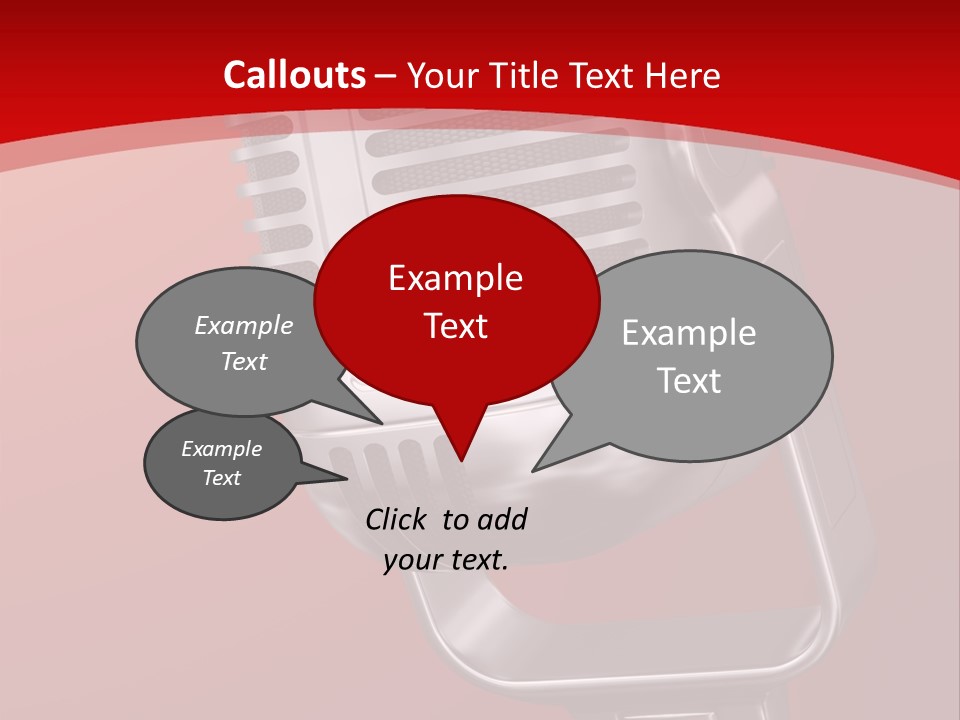 Callouts – Your Title Text Here

Example Text

Example Text

Example Text

Example Text

Click to add your text.